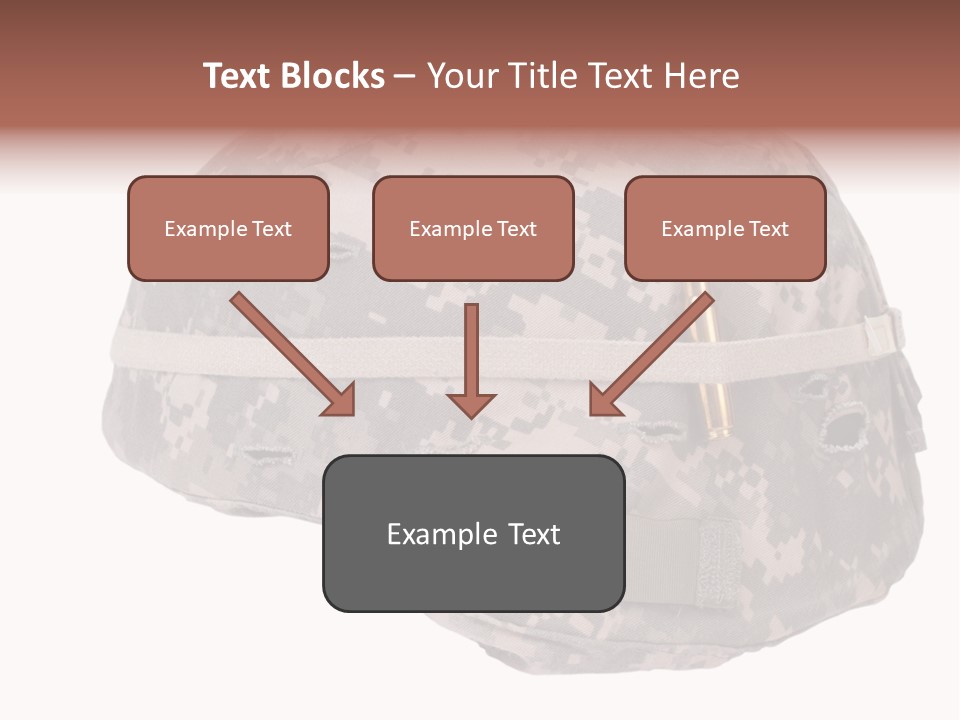 Text Blocks – Your Title Text Here

Example Text

Example Text

Example Text

Example Text